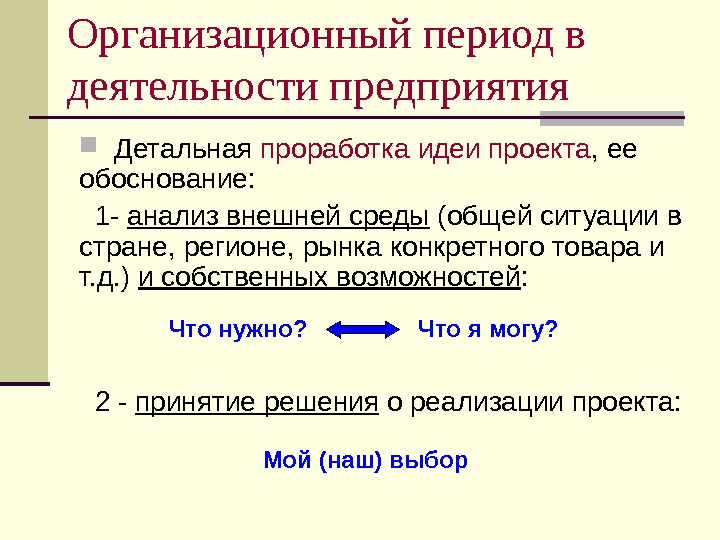 Организационный период в деятельности предприятия

Детальная проработка идеи проекта, ее обоснование:

1- анализ внешней среды (общей ситуации в стране, регионе, рынка конкретного товара и т.д.) и собственных возможностей:

Что нужно? Что я могу?

2 - принятие решения о реализации проекта:

Мой (наш) выбор